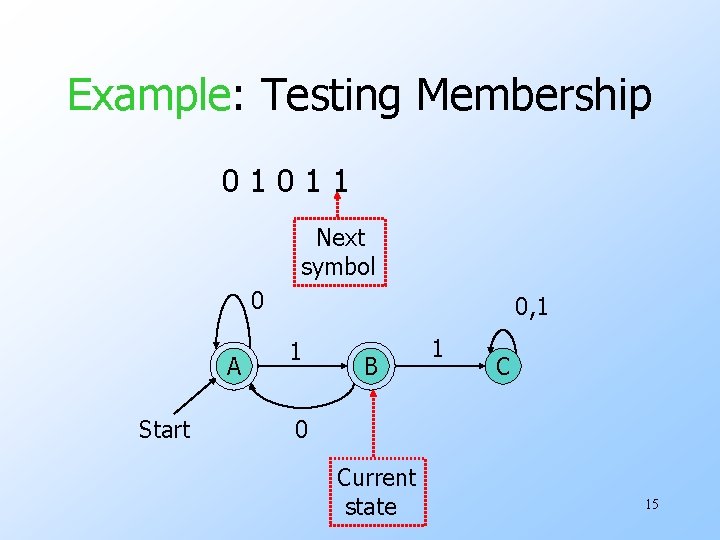 Example: Testing Membership

0 1 0 1 1

Next symbol

0

0,1

A

1

B

1

C

Start

0

Current state

15